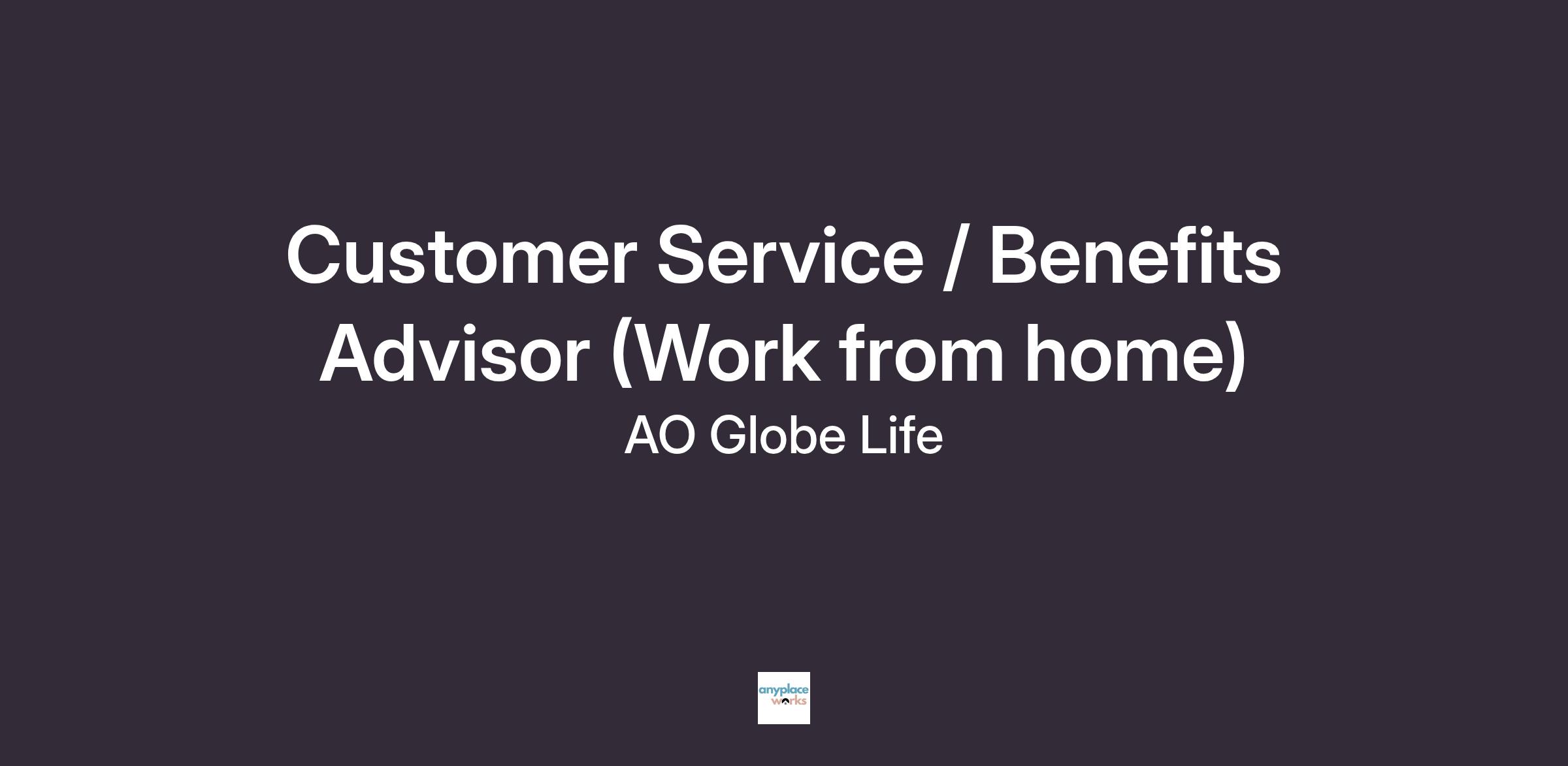 Customer Service / Benefits Advisor (Work from home)

AO Globe Life

anyplace works